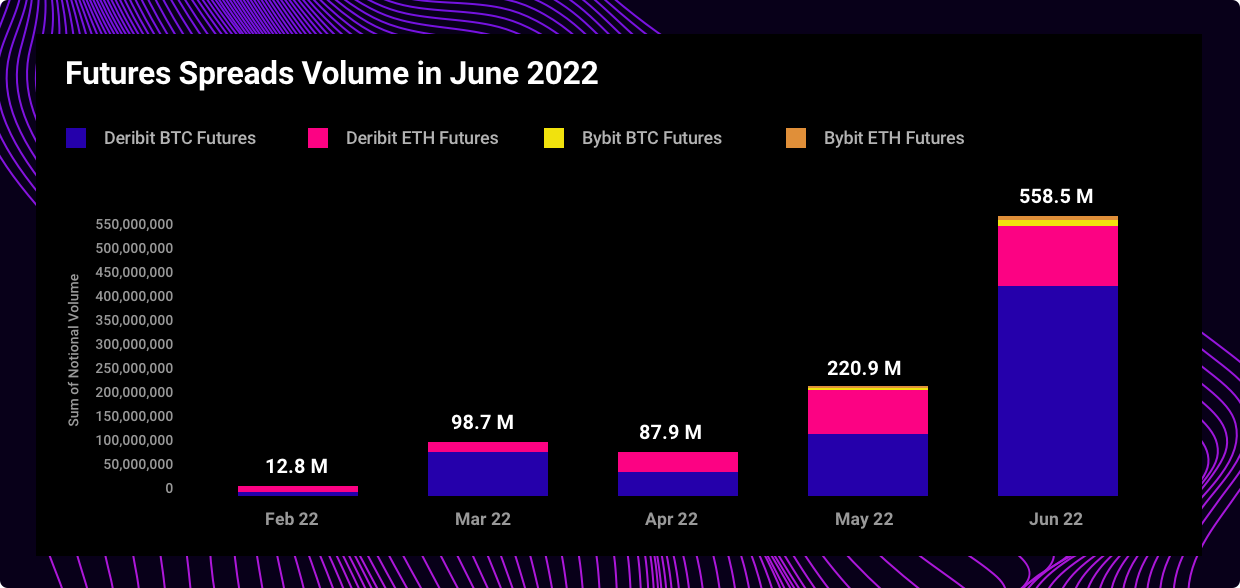 Futures Spreads Volume in June 2022

Deribit BTC Futures
Deribit ETH Futures
Bybit BTC Futures
Bybit ETH Futures

Sum of Notional Volume

550,000,000
500,000,000
450,000,000
400,000,000
350,000,000
300,000,000
250,000,000
200,000,000
150,000,000
100,000,000
50,000,000
0

12.8 M
98.7 M
87.9 M
220.9 M
558.5 M

Feb 22
Mar 22
Apr 22
May 22
Jun 22